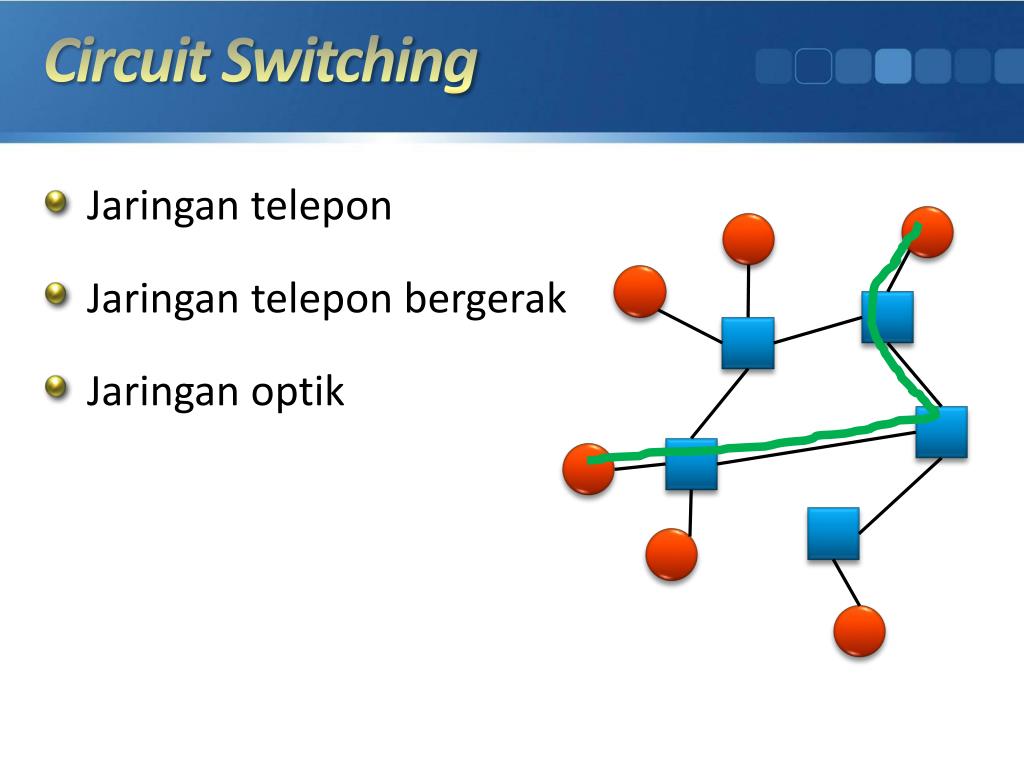 Circuit Switching

Jaringan telepon

Jaringan telepon bergerak

Jaringan optik